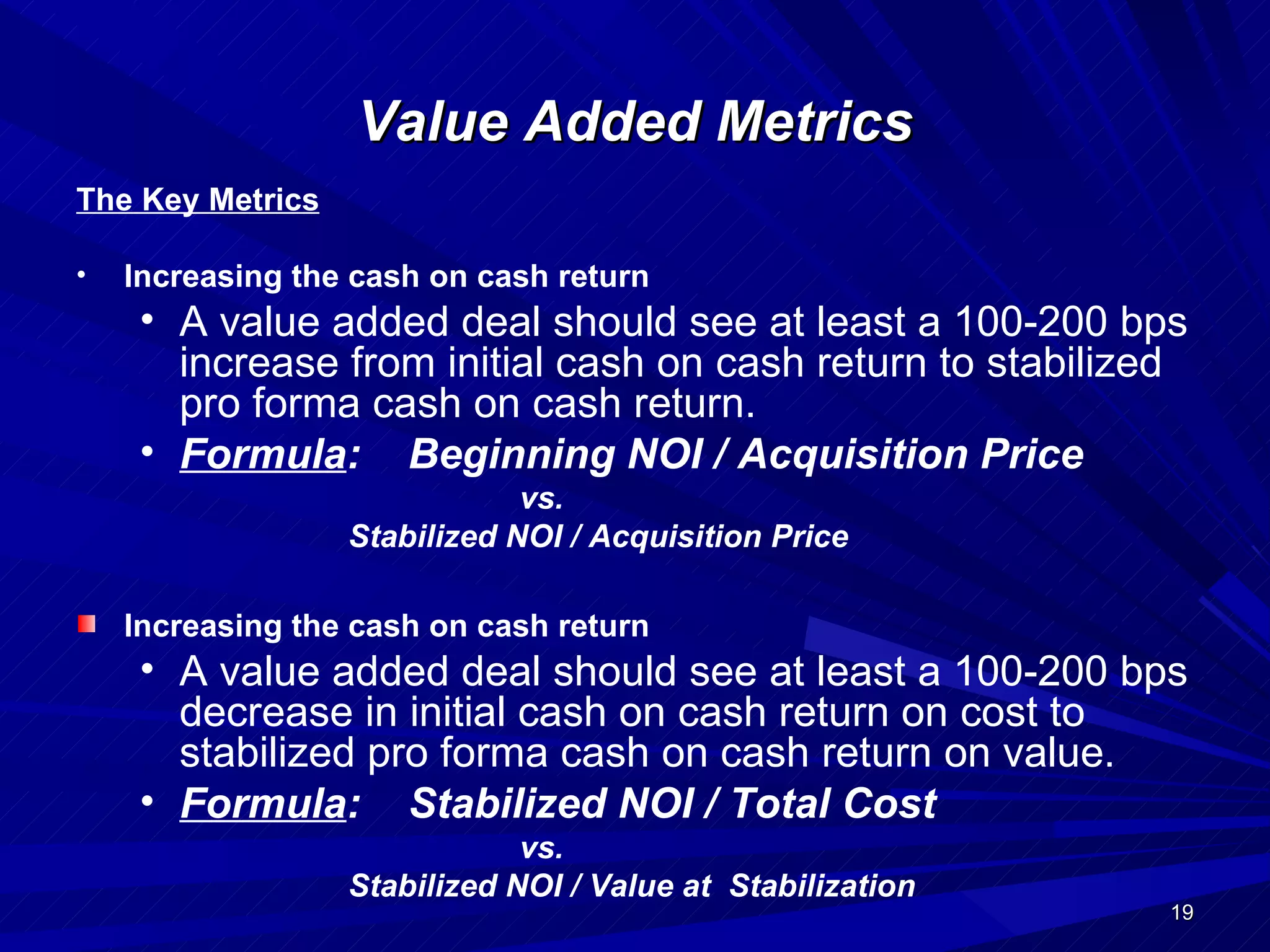 Value Added Metrics

The Key Metrics

• Increasing the cash on cash return
  • A value added deal should see at least a 100-200 bps increase from initial cash on cash return to stabilized pro forma cash on cash return.
  • Formula: Beginning NOI / Acquisition Price

vs.

Stabilized NOI / Acquisition Price

Increasing the cash on cash return
  • A value added deal should see at least a 100-200 bps decrease in initial cash on cash return on cost to stabilized pro forma cash on cash return on value.
  • Formula: Stabilized NOI / Total Cost

vs.

Stabilized NOI / Value at Stabilization

19